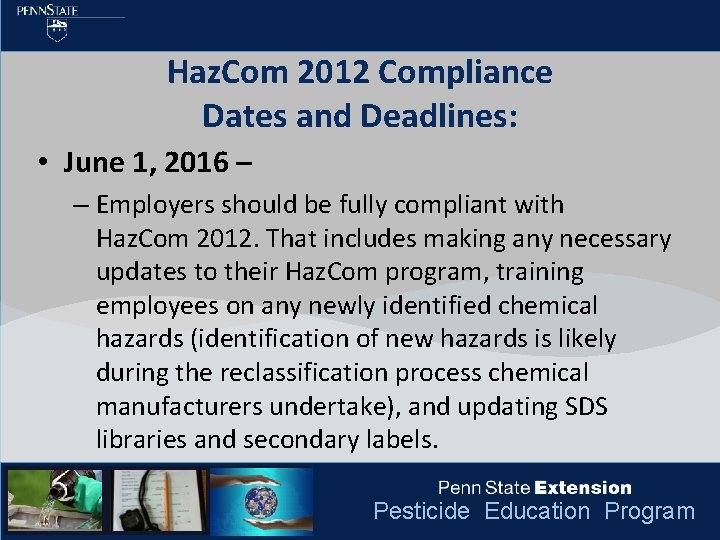 PENNSTATE

HazCom 2012 Compliance
Dates and Deadlines:

• June 1, 2016 –

– Employers should be fully compliant with HazCom 2012. That includes making any necessary updates to their HazCom program, training employees on any newly identified chemical hazards (identification of new hazards is likely during the reclassification process chemical manufacturers undertake), and updating SDS libraries and secondary labels.

Penn State Extension
Pesticide Education Program